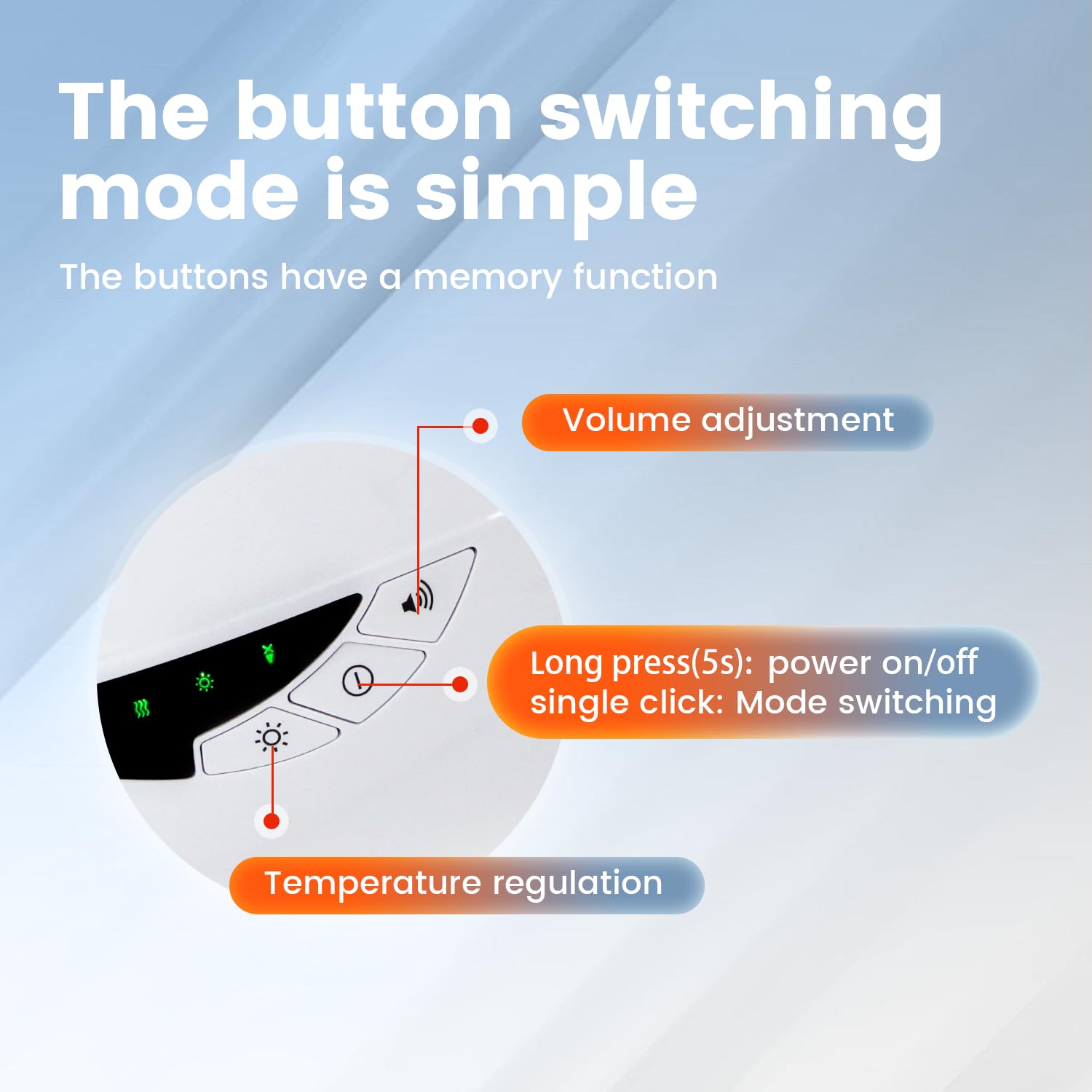 The button switching mode is simple

The buttons have a memory function

Volume adjustment

Long press(5s): power on/off
single click: Mode switching

Temperature regulation